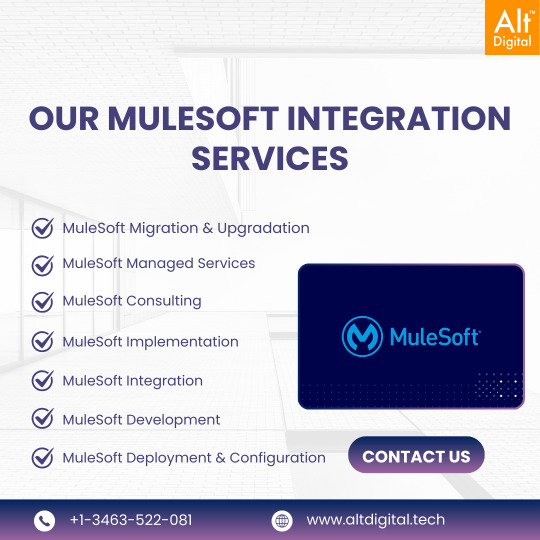 Alt™ Digital

OUR MULESOFT INTEGRATION SERVICES

MuleSoft Migration & Upgradation

MuleSoft Managed Services

MuleSoft Consulting

MuleSoft Implementation

MuleSoft Integration

MuleSoft Development

MuleSoft Deployment & Configuration

MuleSoft

CONTACT US

+1-3463-522-081

www.altdigital.tech